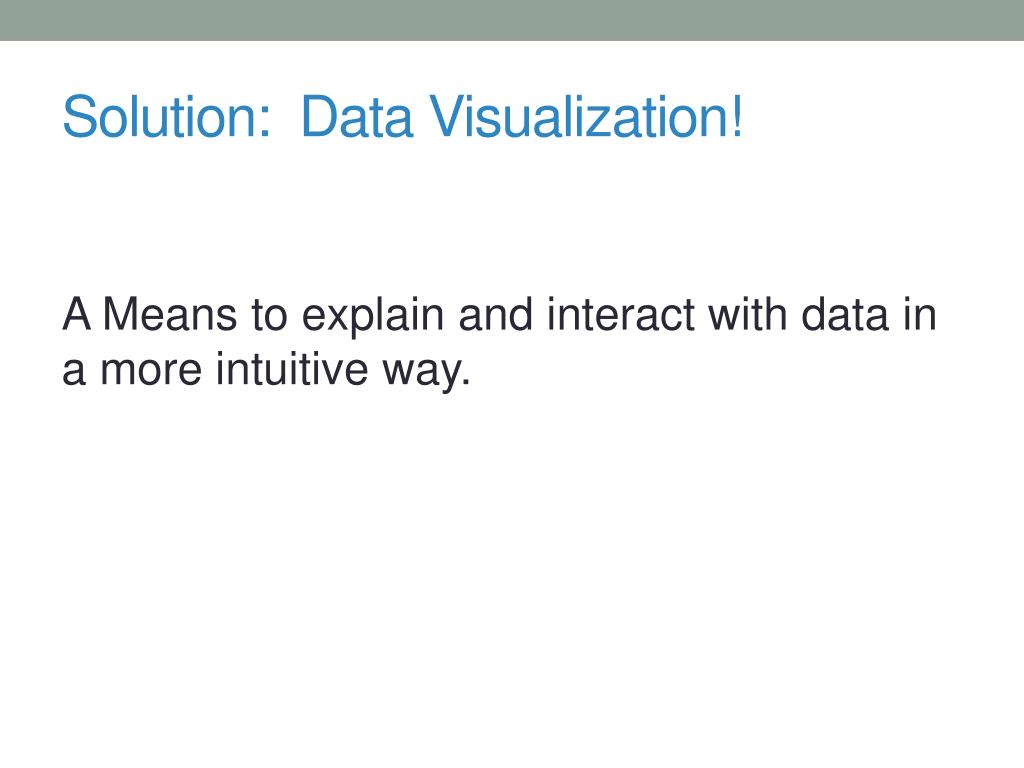 Solution: Data Visualization!

A Means to explain and interact with data in a more intuitive way.